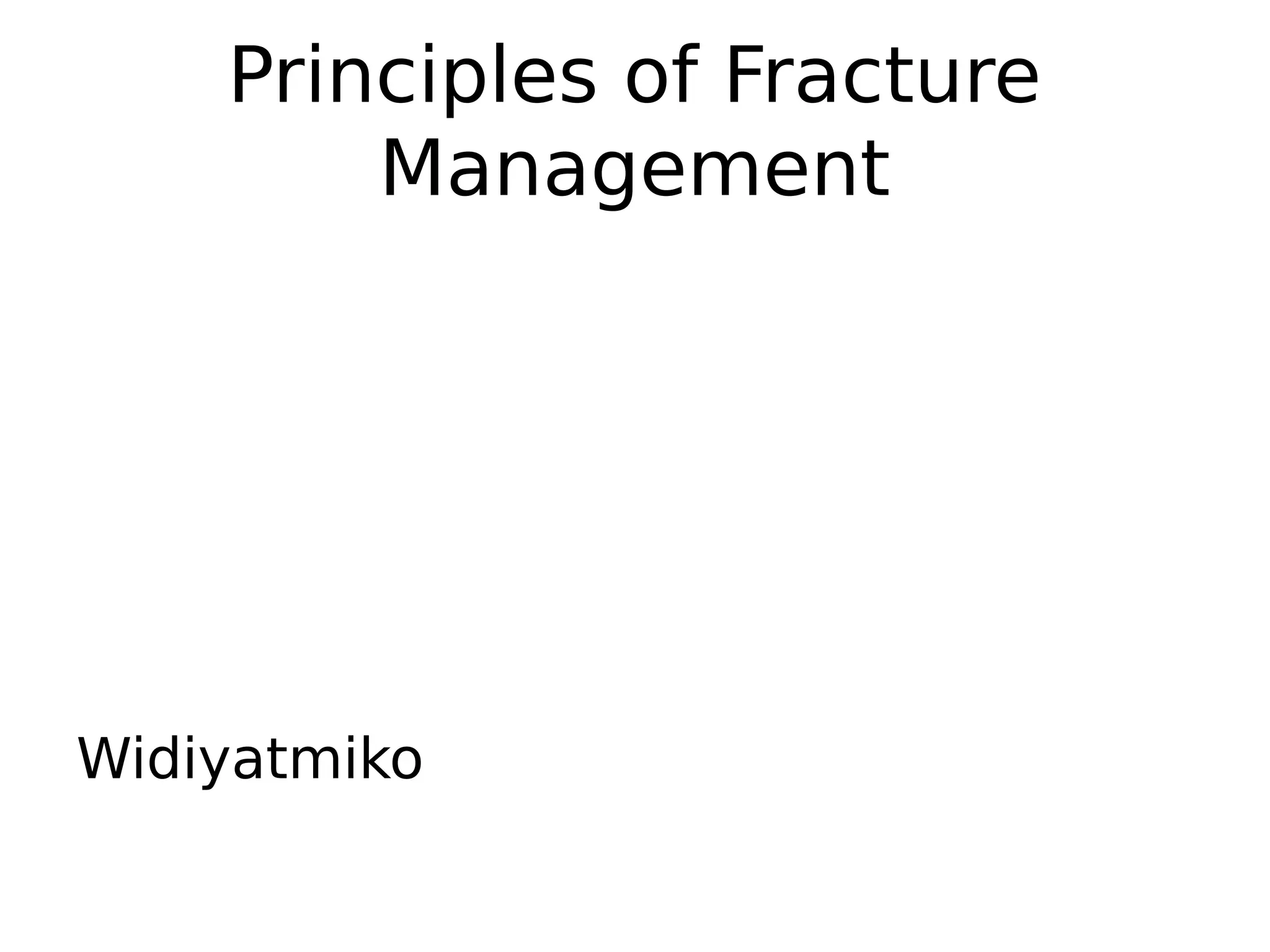 Principles of Fracture Management

Widiyatmiko